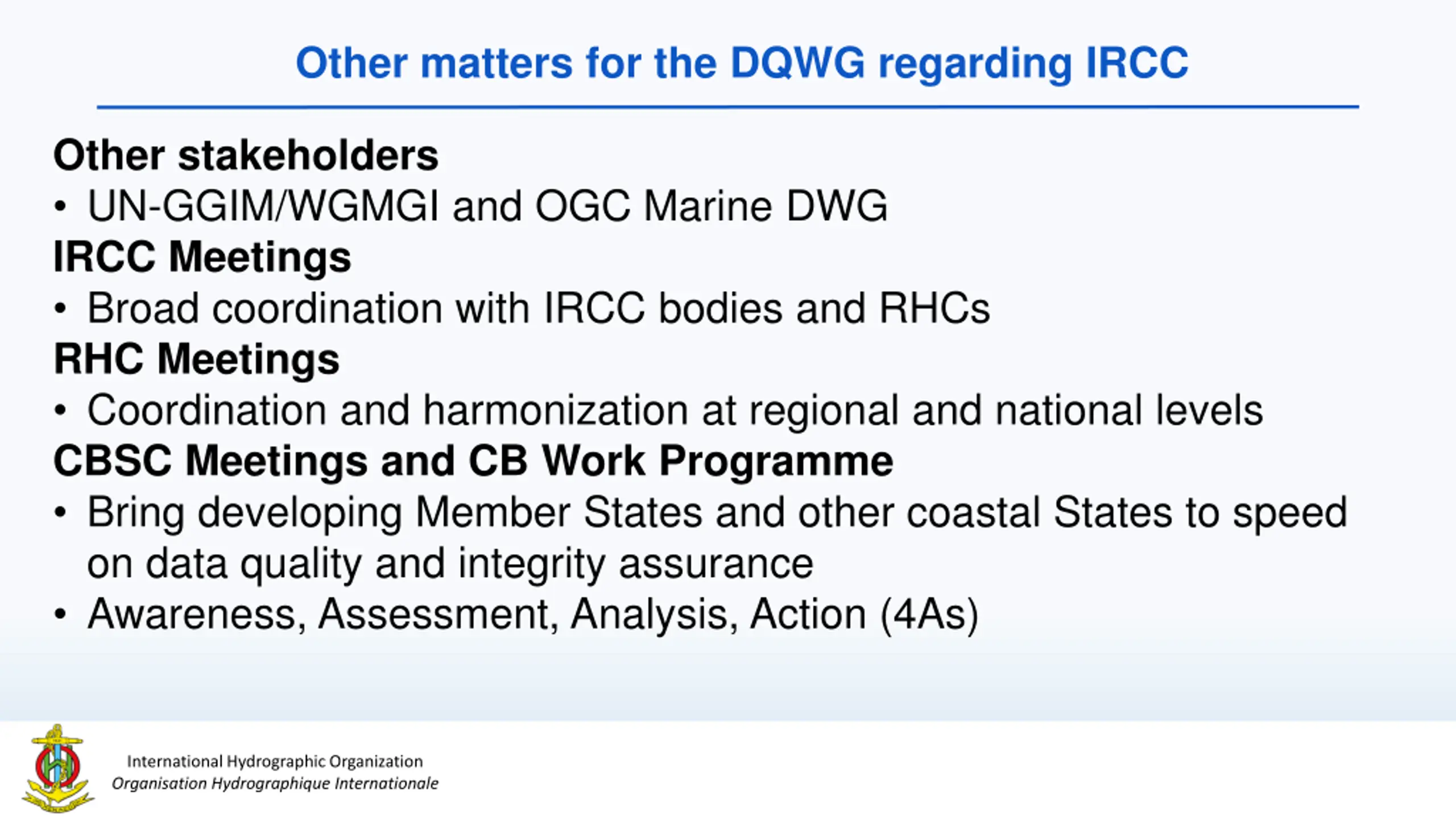 Other matters for the DQWG regarding IRCC

Other stakeholders
• UN-GGIM/WGMGI and OGC Marine DWG
IRCC Meetings
• Broad coordination with IRCC bodies and RHCs
RHC Meetings
• Coordination and harmonization at regional and national levels
CBSC Meetings and CB Work Programme
• Bring developing Member States and other coastal States to speed on data quality and integrity assurance
• Awareness, Assessment, Analysis, Action (4As)

International Hydrographic Organization
Organisation Hydrographique Internationale